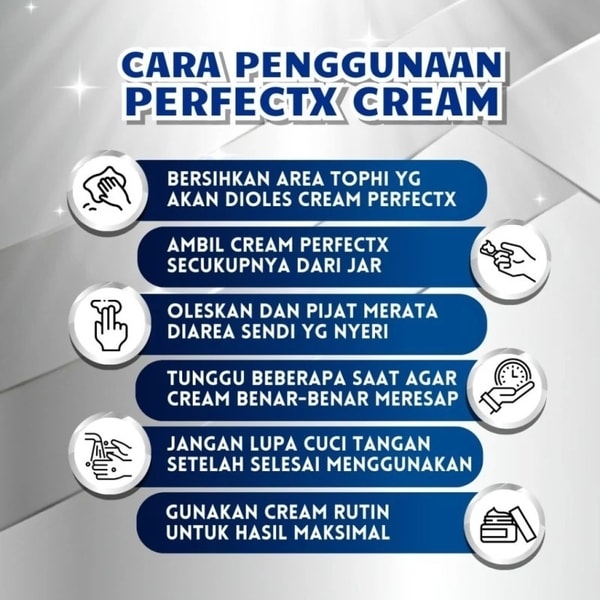 CARA PENGGUNAAN PERFECTX CREAM

BERSIHKAN AREA TOPHI YG AKAN DIOLES CREAM PERFECTX

AMBIL CREAM PERFECTX SECUKUPNYA DARI JAR

OLESKAN DAN PIJAT MERATA DIAREA SENDI YG NYERI

TUNGGU BEBERAPA SAAT AGAR CREAM BENAR-BENAR MERESAP

JANGAN LUPA CUCI TANGAN SETELAH SELESAI MENGGUNAKAN

GUNAKAN CREAM RUTIN UNTUK HASIL MAKSIMAL